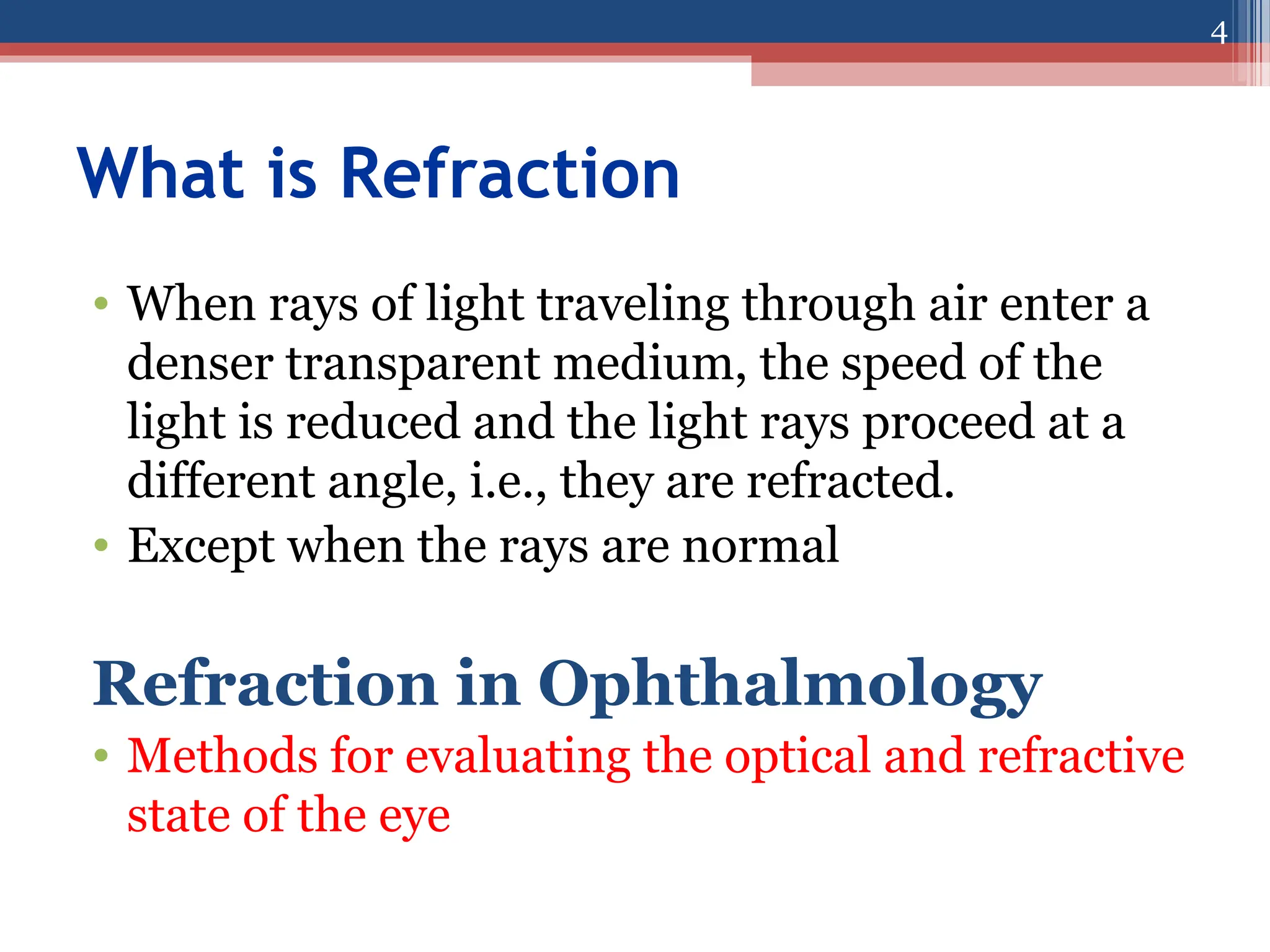 4

What is Refraction

• When rays of light traveling through air enter a denser transparent medium, the speed of the light is reduced and the light rays proceed at a different angle, i.e., they are refracted.
• Except when the rays are normal

Refraction in Ophthalmology

• Methods for evaluating the optical and refractive state of the eye